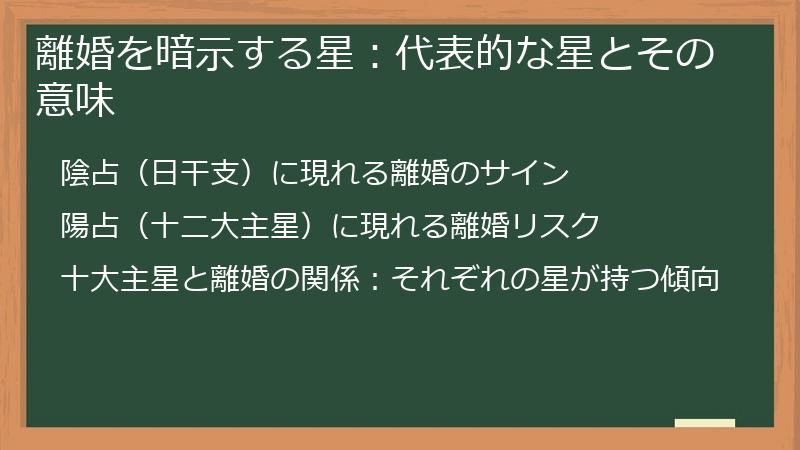 離婚を暗示する星：代表的な星とその意味

陰占（日干支）に現れる離婚のサイン

陽占（十二大主星）に現れる離婚リスク

十大主星と離婚の関係：それぞれの星が持つ傾向